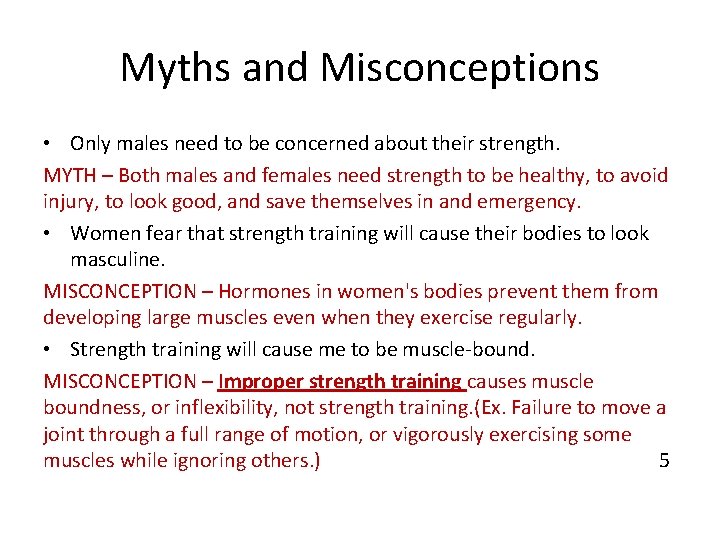 Myths and Misconceptions

• Only males need to be concerned about their strength.

MYTH – Both males and females need strength to be healthy, to avoid injury, to look good, and save themselves in and emergency.

• Women fear that strength training will cause their bodies to look masculine.

MISCONCEPTION – Hormones in women's bodies prevent them from developing large muscles even when they exercise regularly.

• Strength training will cause me to be muscle-bound.

MISCONCEPTION – Improper strength training causes muscle boundness, or inflexibility, not strength training.(Ex. Failure to move a joint through a full range of motion, or vigorously exercising some muscles while ignoring others.)

5